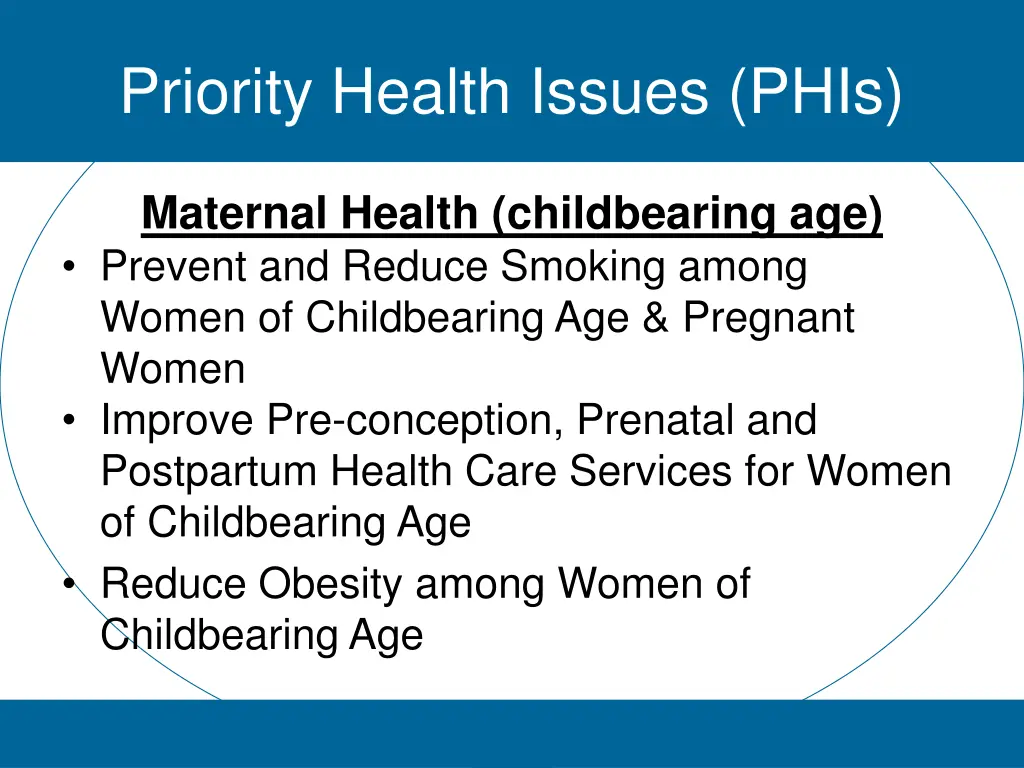 Priority Health Issues (PHIs)

Maternal Health (childbearing age)

• Prevent and Reduce Smoking among Women of Childbearing Age & Pregnant Women
• Improve Pre-conception, Prenatal and Postpartum Health Care Services for Women of Childbearing Age
• Reduce Obesity among Women of Childbearing Age